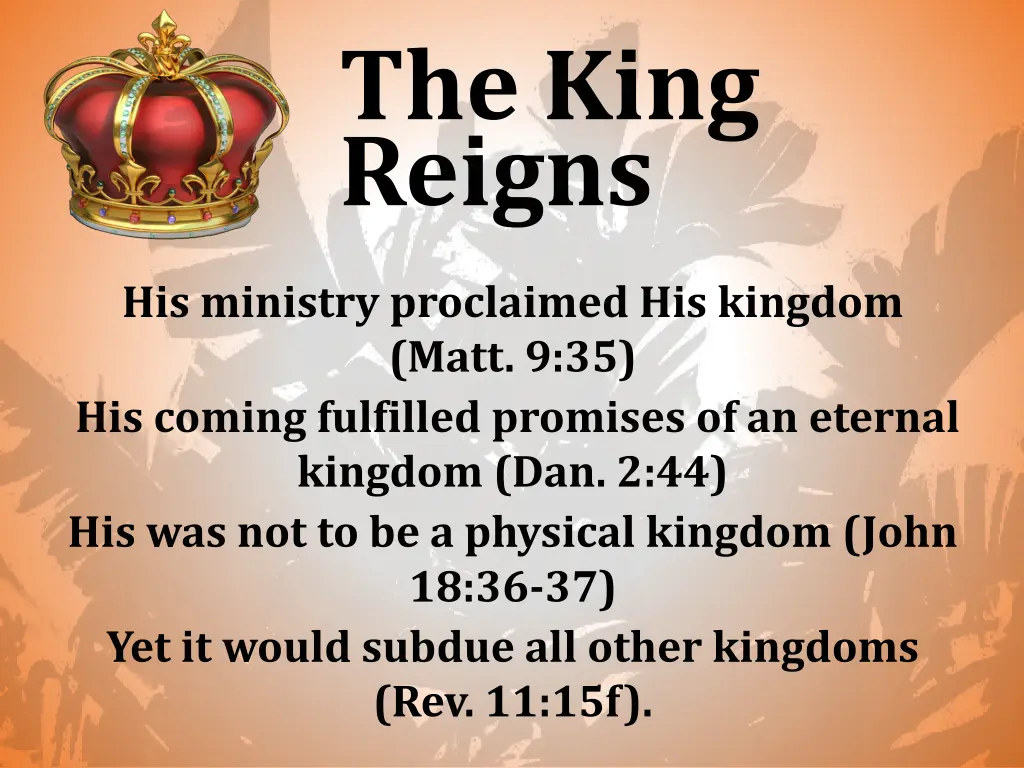 The King Reigns

His ministry proclaimed His kingdom (Matt. 9:35)

His coming fulfilled promises of an eternal kingdom (Dan. 2:44)

His was not to be a physical kingdom (John 18:36-37)

Yet it would subdue all other kingdoms (Rev. 11:15f).